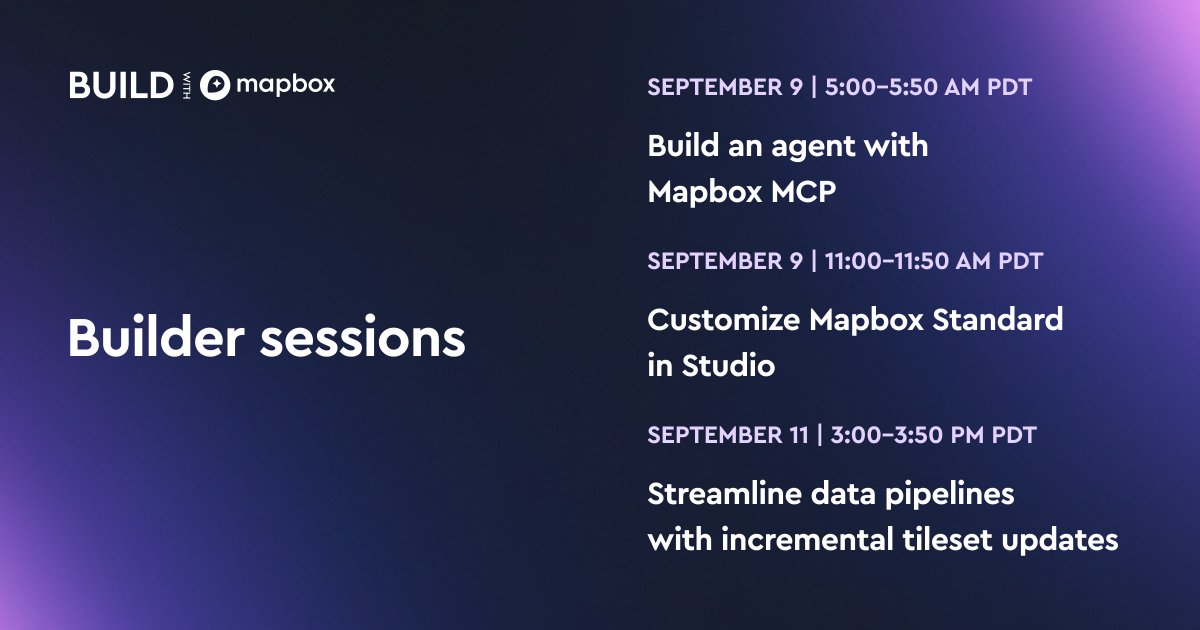 BUILD WITH mapbox

Builder sessions

SEPTEMBER 9 | 5:00–5:50 AM PDT

Build an agent with Mapbox MCP

SEPTEMBER 9 | 11:00–11:50 AM PDT

Customize Mapbox Standard in Studio

SEPTEMBER 11 | 3:00–3:50 PM PDT

Streamline data pipelines with incremental tileset updates